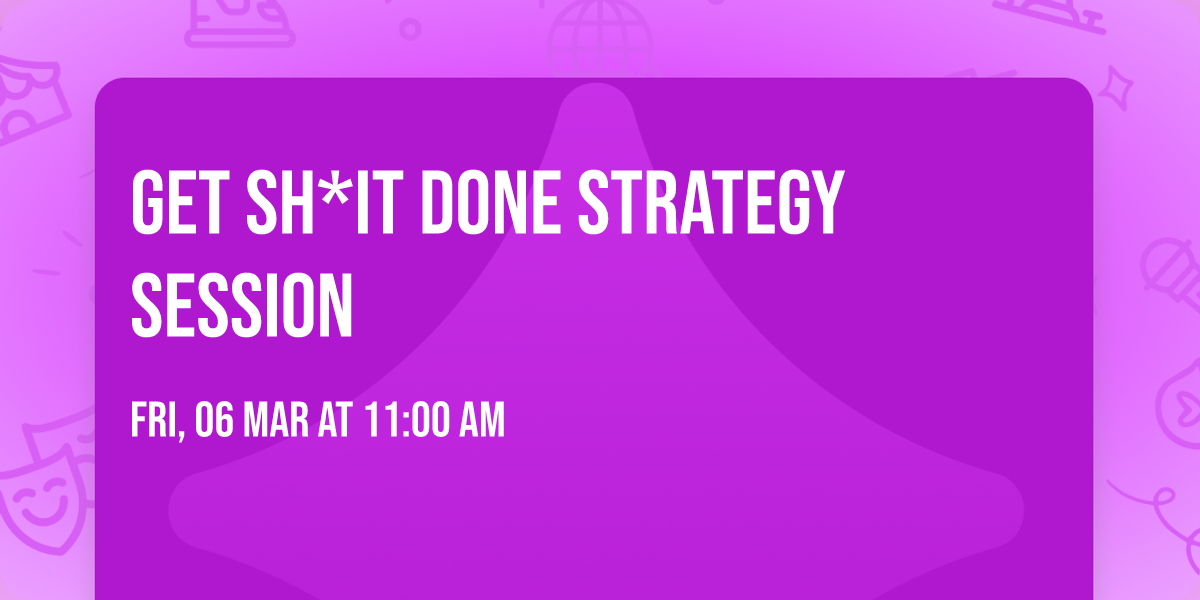 GET SH*IT DONE STRATEGY SESSION

FRI, 06 MAR AT 11:00 AM